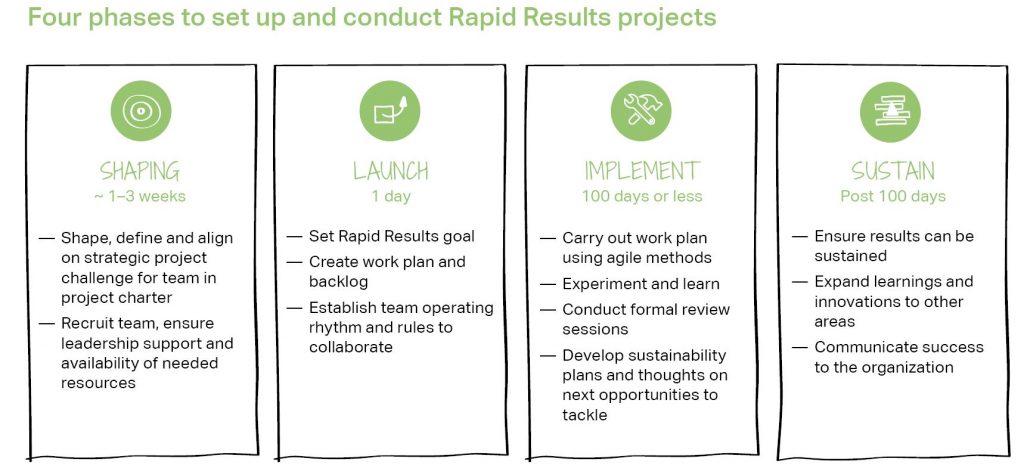 Four phases to set up and conduct Rapid Results projects

SHAPING
~ 1–3 weeks

— Shape, define and align on strategic project challenge for team in project charter
— Recruit team, ensure leadership support and availability of needed resources

LAUNCH
1 day

— Set Rapid Results goal
— Create work plan and backlog
— Establish team operating rhythm and rules to collaborate

IMPLEMENT
100 days or less

— Carry out work plan using agile methods
— Experiment and learn
— Conduct formal review sessions
— Develop sustainability plans and thoughts on next opportunities to tackle

SUSTAIN
Post 100 days

— Ensure results can be sustained
— Expand learnings and innovations to other areas
— Communicate success to the organization